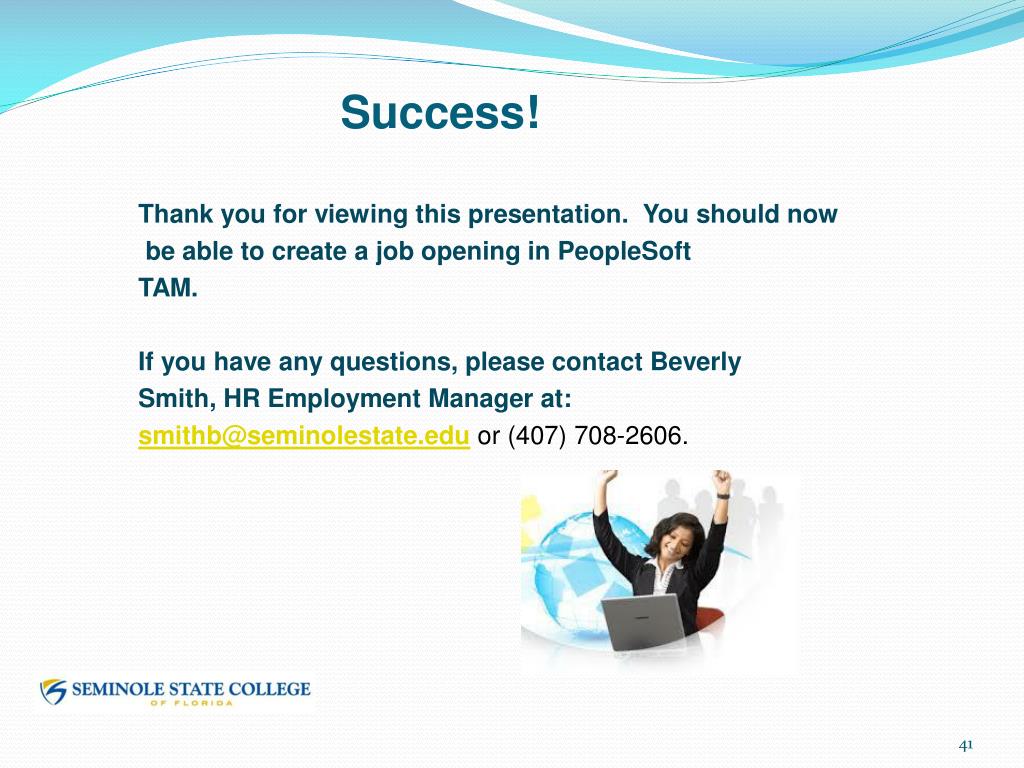 Success!

Thank you for viewing this presentation. You should now be able to create a job opening in PeopleSoft TAM.

If you have any questions, please contact Beverly Smith, HR Employment Manager at: smithb@seminolestate.edu or (407) 708-2606.

SEMINOLE STATE COLLEGE
OF FLORIDA

41